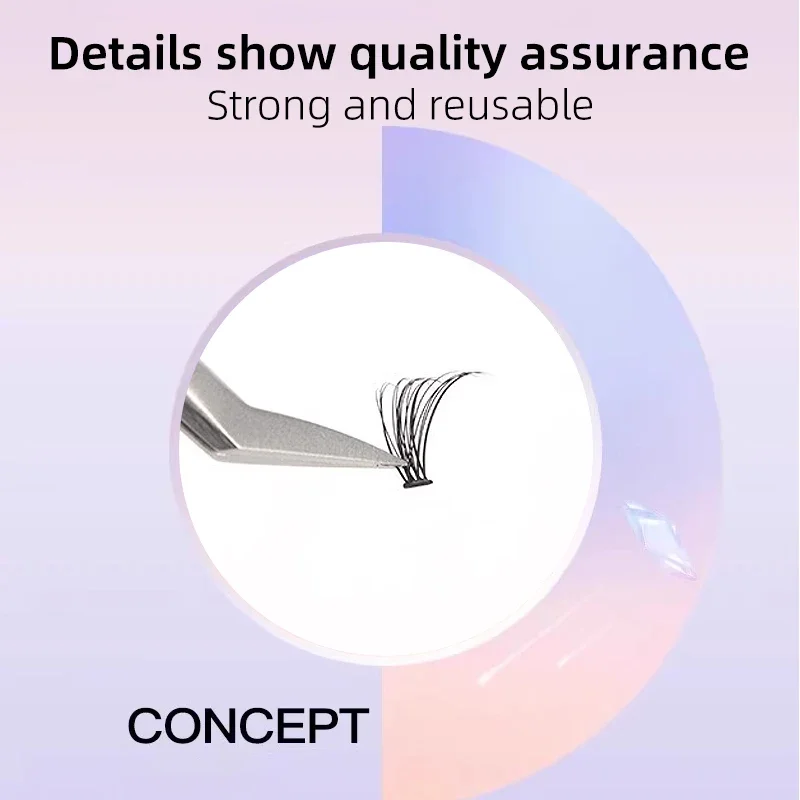 Details show quality assurance
Strong and reusable

CONCEPT